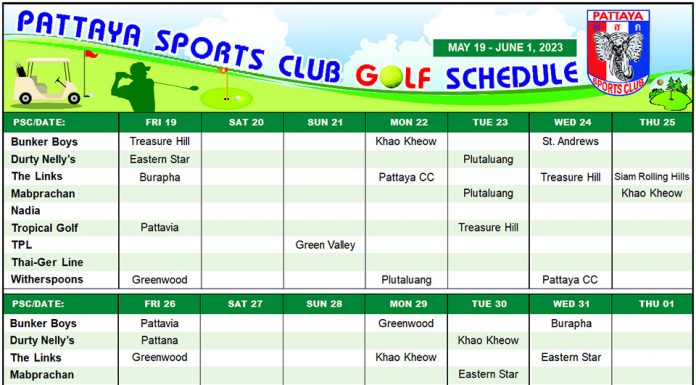 PATTAYA SPORTS CLUB GOLF SCHEDULE

MAY 19 - JUNE 1, 2023

PATTAYA SPORTS CLUB

| PSC/DATE: | FRI 19 | SAT 20 | SUN 21 | MON 22 | TUE 23 | WED 24 | THU 25 |
|---|---|---|---|---|---|---|---|
| Bunker Boys | Treasure Hill | | | Khao Kheow | | St. Andrews | |
| Durty Nelly's | Eastern Star | | | | Plutaluang | | |
| The Links | Burapha | | | Pattaya CC | | Treasure Hill | Siam Rolling Hills |
| Mabprachan | | | | | Plutaluang | | Khao Kheow |
| Nadia | | | | | | | |
| Tropical Golf | Pattavia | | | | Treasure Hill | | |
| TPL | | | Green Valley | | | | |
| Thai-Ger Line | | | | | | | |
| Witherspoons | Greenwood | | | Plutaluang | | Pattaya CC | |

| PSC/DATE: | FRI 26 | SAT 27 | SUN 28 | MON 29 | TUE 30 | WED 31 | THU 01 |
|---|---|---|---|---|---|---|---|
| Bunker Boys | Pattavia | | | Greenwood | | Burapha | |
| Durty Nelly's | Pattana | | | | Khao Kheow | | |
| The Links | Greenwood | | | Khao Kheow | | Eastern Star | |
| Mabprachan | | | | | Eastern Star | | |